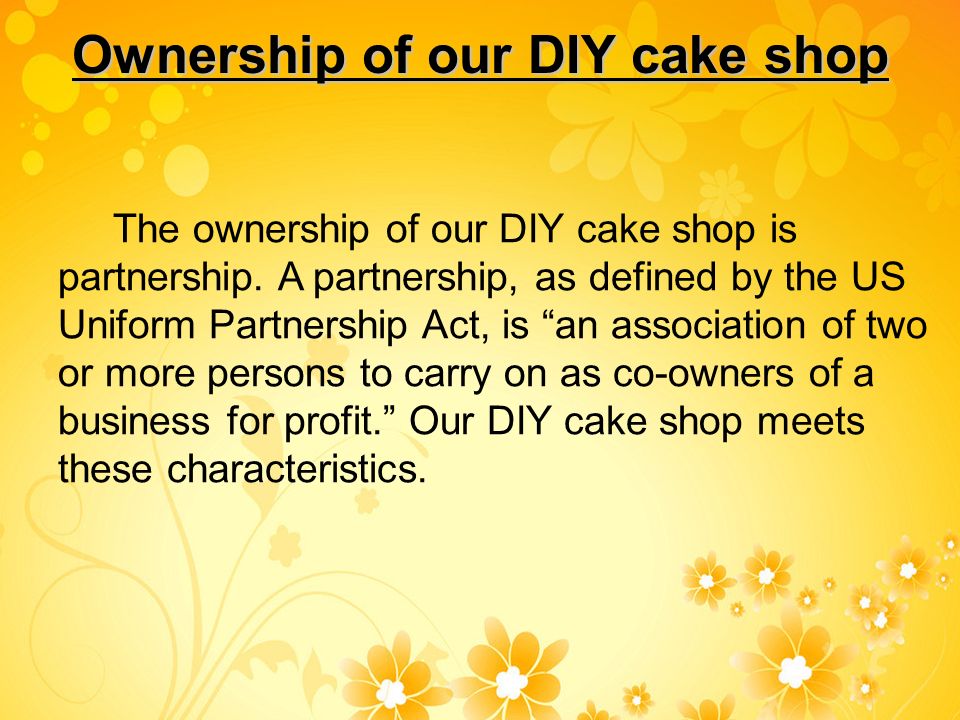 Ownership of our DIY cake shop

The ownership of our DIY cake shop is partnership. A partnership, as defined by the US Uniform Partnership Act, is “an association of two or more persons to carry on as co-owners of a business for profit.” Our DIY cake shop meets these characteristics.